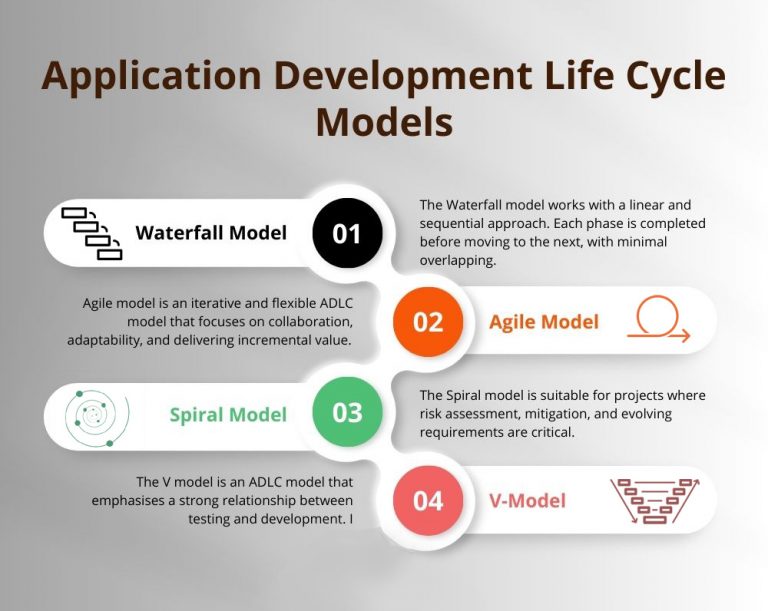 Application Development Life Cycle Models

Waterfall Model

01

The Waterfall model works with a linear and sequential approach. Each phase is completed before moving to the next, with minimal overlapping.

Agile model is an iterative and flexible ADLC model that focuses on collaboration, adaptability, and delivering incremental value.

02

Agile Model

Spiral Model

03

The Spiral model is suitable for projects where risk assessment, mitigation, and evolving requirements are critical.

The V model is an ADLC model that emphasises a strong relationship between testing and development. I

04

V-Model